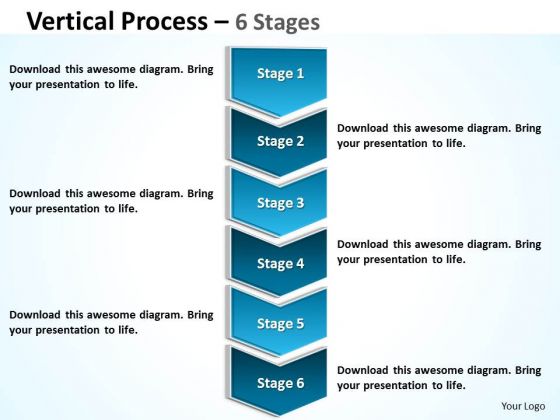 Vertical Process – 6 Stages

Download this awesome diagram. Bring your presentation to life.

Stage 1

Stage 2

Download this awesome diagram. Bring your presentation to life.

Download this awesome diagram. Bring your presentation to life.

Stage 3

Stage 4

Download this awesome diagram. Bring your presentation to life.

Download this awesome diagram. Bring your presentation to life.

Stage 5

Stage 6

Download this awesome diagram. Bring your presentation to life.

Your Logo